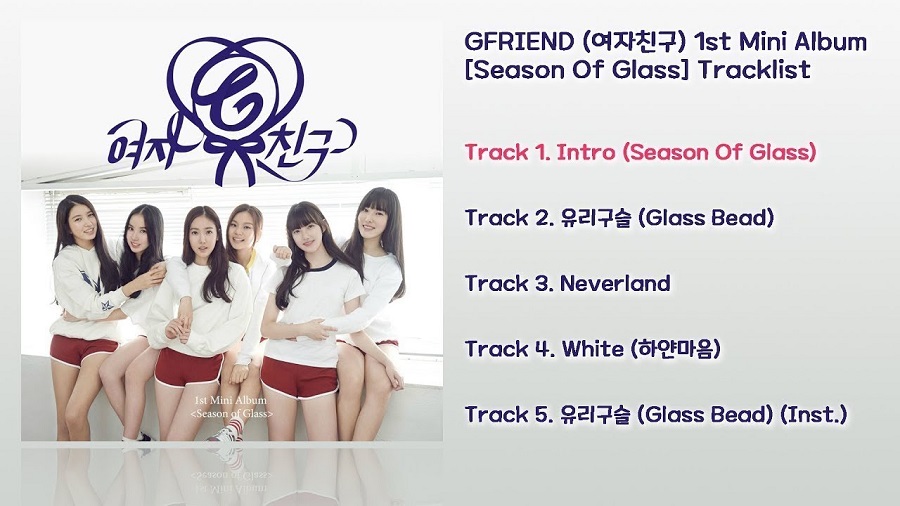 여자 G 친구

1st Mini Album
<Season of Glass>

GFRIEND (여자친구) 1st Mini Album [Season Of Glass] Tracklist

Track 1. Intro (Season Of Glass)

Track 2. 유리구슬 (Glass Bead)

Track 3. Neverland

Track 4. White (하얀마음)

Track 5. 유리구슬 (Glass Bead) (Inst.)